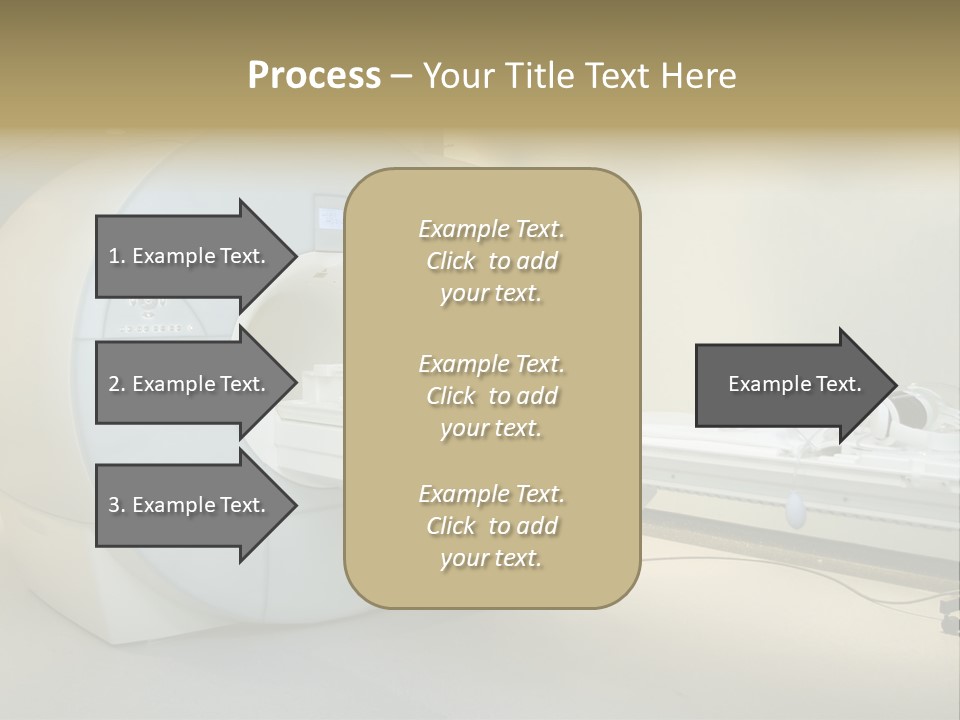 Process – Your Title Text Here

1. Example Text.

2. Example Text.

3. Example Text.

Example Text. Click to add your text.

Example Text. Click to add your text.

Example Text. Click to add your text.

Example Text.